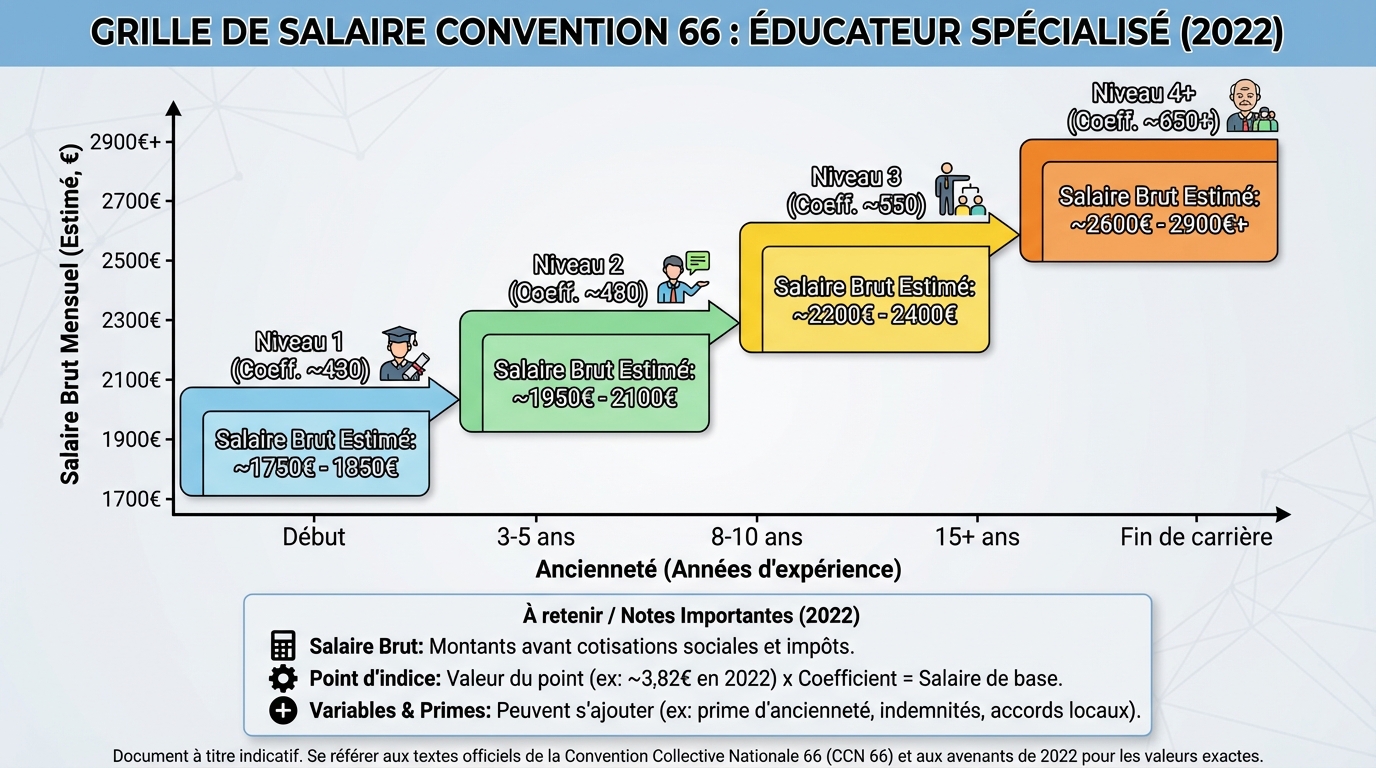 GRILLE DE SALAIRE CONVENTION 66 : ÉDUCATEUR SPÉCIALISÉ (2022)

Salaire Brut Mensuel (Estimé, €)

2900€+
2700€
2500€
2300€
2100€
1900€
1700€

Niveau 1
(Coeff. ~430)
Salaire Brut Estimé:
~1750€ - 1850€

Niveau 2
(Coeff. ~480)
Salaire Brut Estimé:
~1950€ - 2100€

Niveau 3
(Coeff. ~550)
Salaire Brut Estimé:
~2200€ - 2400€

Niveau 4+
(Coeff. ~650+)
Salaire Brut Estimé:
~2600€ - 2900€+

Début
3-5 ans
8-10 ans
15+ ans
Fin de carrière

Ancienneté (Années d'expérience)

À retenir / Notes Importantes (2022)
Salaire Brut: Montants avant cotisations sociales et impôts.
Point d'indice: Valeur du point (ex: ~3,82€ en 2022) x Coefficient = Salaire de base.
Variables & Primes: Peuvent s'ajouter (ex: prime d'ancienneté, indemnités, accords locaux).

Document à titre indicatif. Se référer aux textes officiels de la Convention Collective Nationale 66 (CCN 66) et aux avenants de 2022 pour les valeurs exactes.